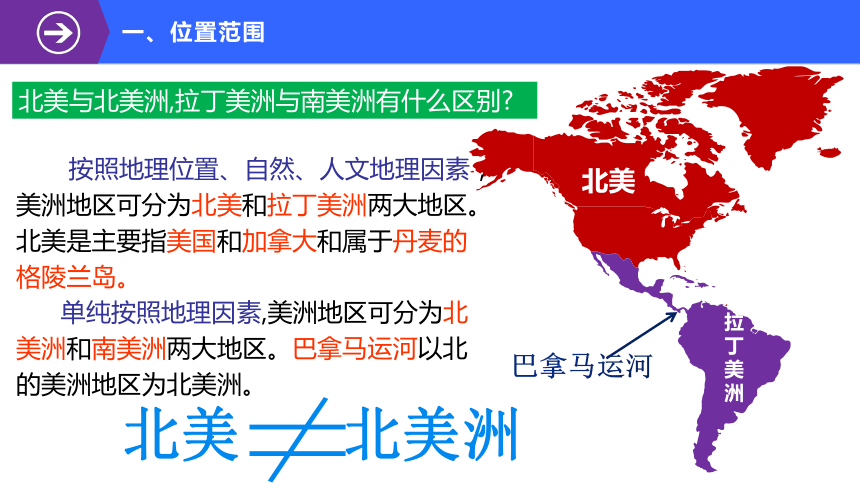 一、位置范围

北美与北美洲,拉丁美洲与南美洲有什么区别?

按照地理位置、自然、人文地理因素,美洲地区可分为北美和拉丁美洲两大地区。北美是主要指美国和加拿大和属于丹麦的格陵兰岛。

单纯按照地理因素,美洲地区可分为北美洲和南美洲两大地区。巴拿马运河以北的美洲地区为北美洲。

北美 $\neq$ 北美洲

北美

拉丁美洲

巴拿马运河